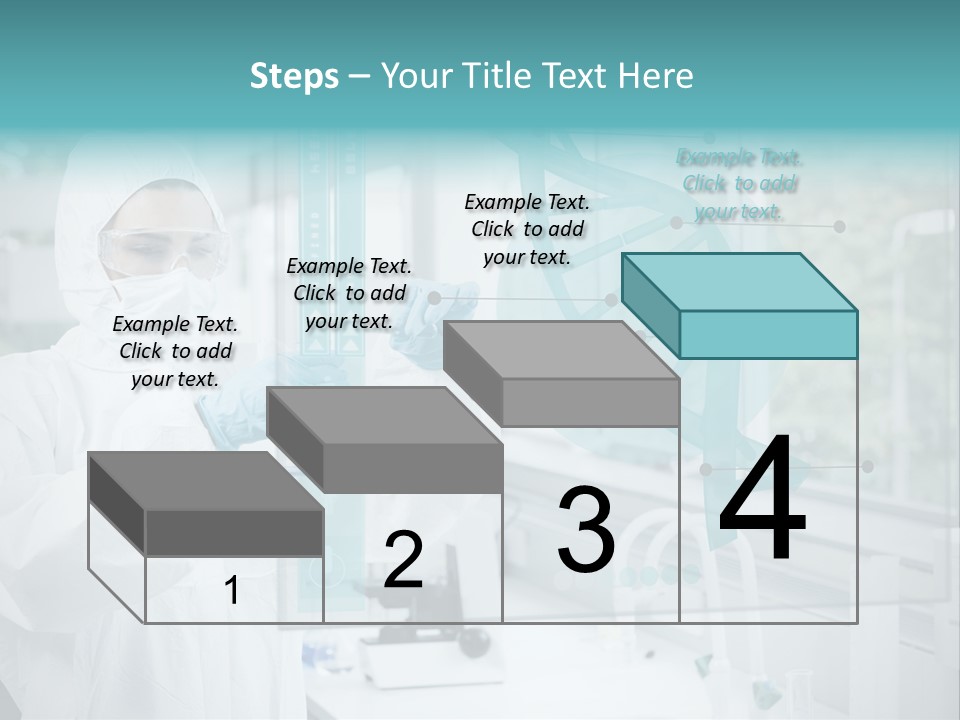 Steps – Your Title Text Here

Example Text. Click to add your text.

Example Text. Click to add your text.

Example Text. Click to add your text.

Example Text. Click to add your text.

1

2

3

4